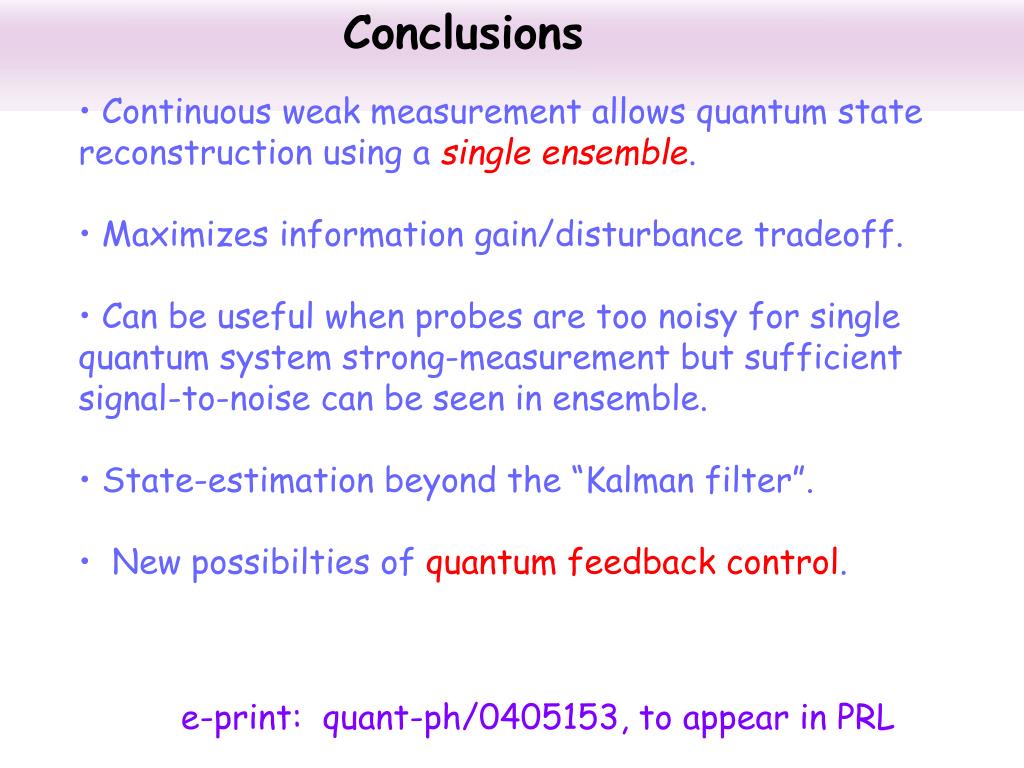 Conclusions

• Continuous weak measurement allows quantum state reconstruction using a single ensemble.

• Maximizes information gain/disturbance tradeoff.

• Can be useful when probes are too noisy for single quantum system strong-measurement but sufficient signal-to-noise can be seen in ensemble.

• State-estimation beyond the “Kalman filter”.

• New possibilties of quantum feedback control.

e-print: quant-ph/0405153, to appear in PRL